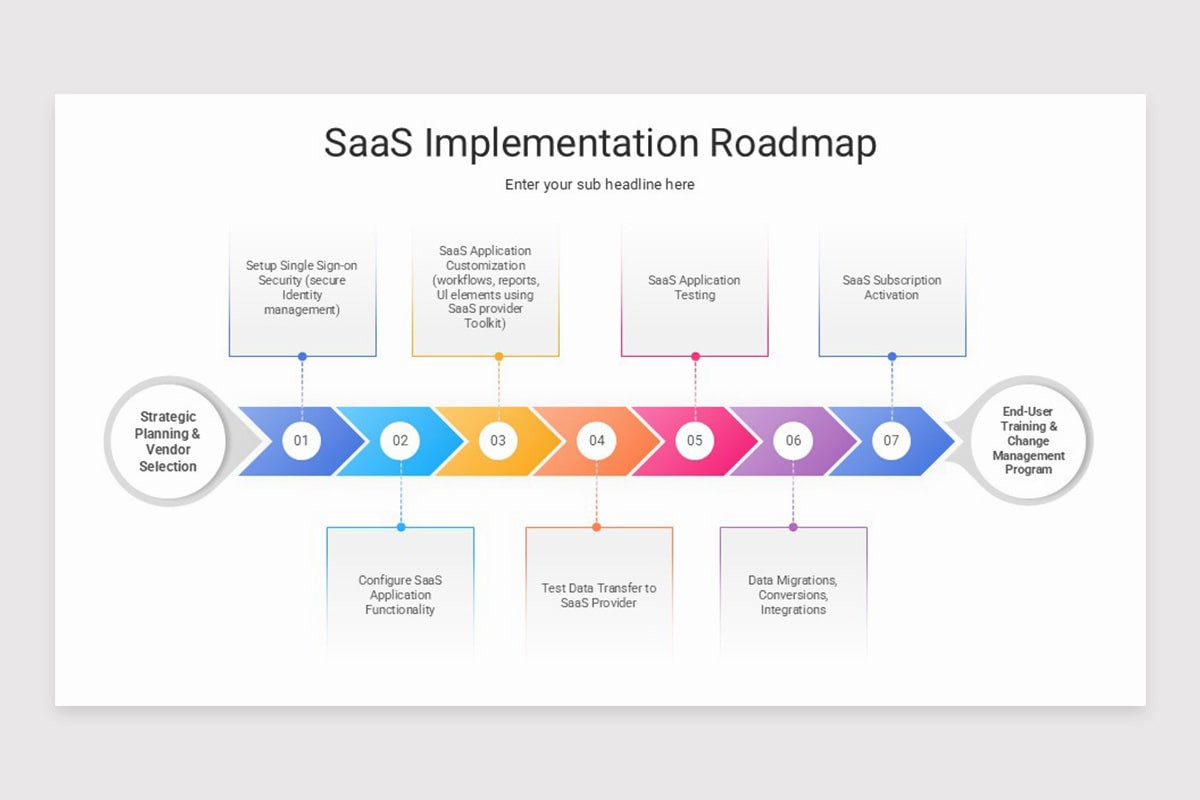 SaaS Implementation Roadmap

Enter your sub headline here

Setup Single Sign-on Security (secure Identity management)

SaaS Application Customization (workflows, reports, UI elements using SaaS provider Toolkit)

SaaS Application Testing

SaaS Subscription Activation

Strategic Planning & Vendor Selection

01

02

03

04

05

06

07

End-User Training & Change Management Program

Configure SaaS Application Functionality

Test Data Transfer to SaaS Provider

Data Migrations, Conversions, Integrations